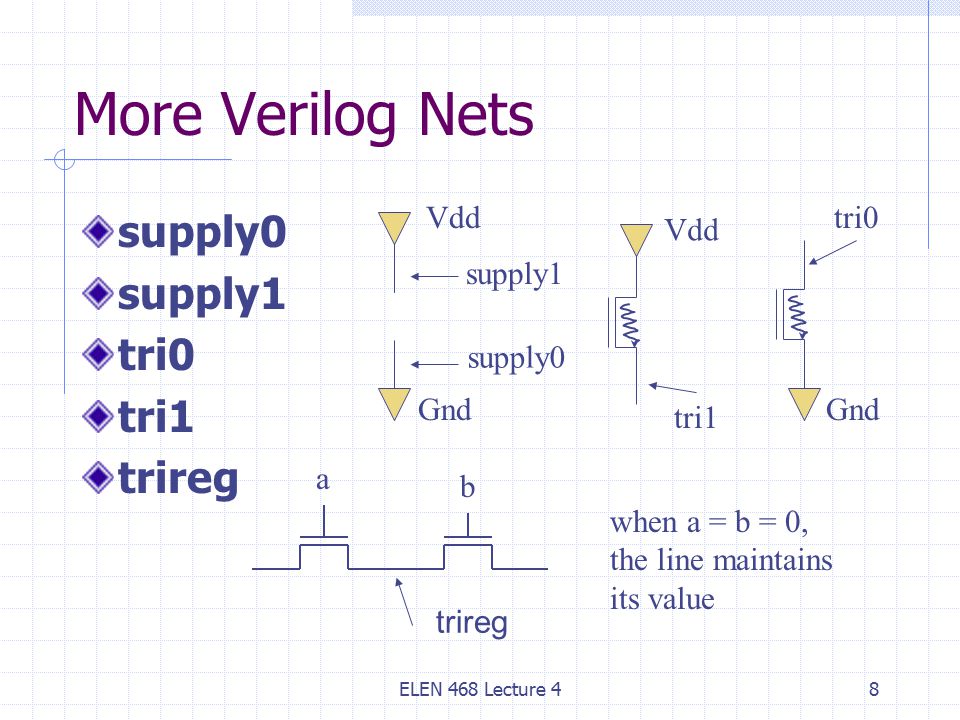 More Verilog Nets

supply0
supply1
tri0
tri1
trireg

Vdd
supply1
supply0
Gnd

Vdd
tri1

tri0
Gnd

a
b
trireg

when a = b = 0, the line maintains its value

ELEN 468 Lecture 4

8